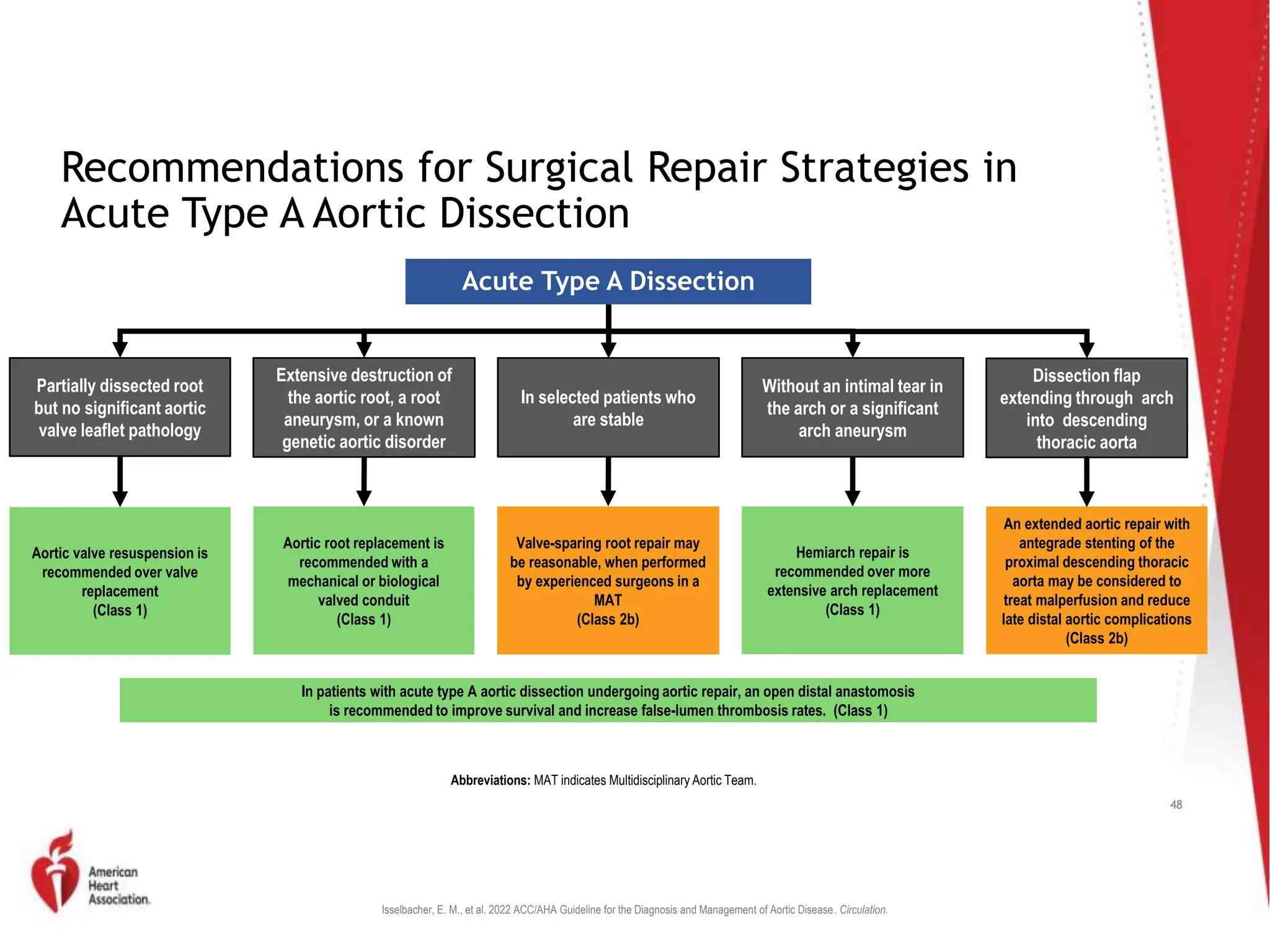 Recommendations for Surgical Repair Strategies in Acute Type A Aortic Dissection

Acute Type A Dissection

Partially dissected root but no significant aortic valve leaflet pathology

Extensive destruction of the aortic root, a root aneurysm, or a known genetic aortic disorder

In selected patients who are stable

Without an intimal tear in the arch or a significant arch aneurysm

Dissection flap extending through arch into descending thoracic aorta

Aortic valve resuspension is recommended over valve replacement (Class 1)

Aortic root replacement is recommended with a mechanical or biological valved conduit (Class 1)

Valve-sparing root repair may be reasonable, when performed by experienced surgeons in a MAT (Class 2b)

Hemiarch repair is recommended over more extensive arch replacement (Class 1)

An extended aortic repair with antegrade stenting of the proximal descending thoracic aorta may be considered to treat malperfusion and reduce late distal aortic complications (Class 2b)

In patients with acute type A aortic dissection undergoing aortic repair, an open distal anastomosis is recommended to improve survival and increase false-lumen thrombosis rates. (Class 1)

Abbreviations: MAT indicates Multidisciplinary Aortic Team.

48

American Heart Association.

Isselbacher, E. M., et al. 2022 ACC/AHA Guideline for the Diagnosis and Management of Aortic Disease. Circulation.